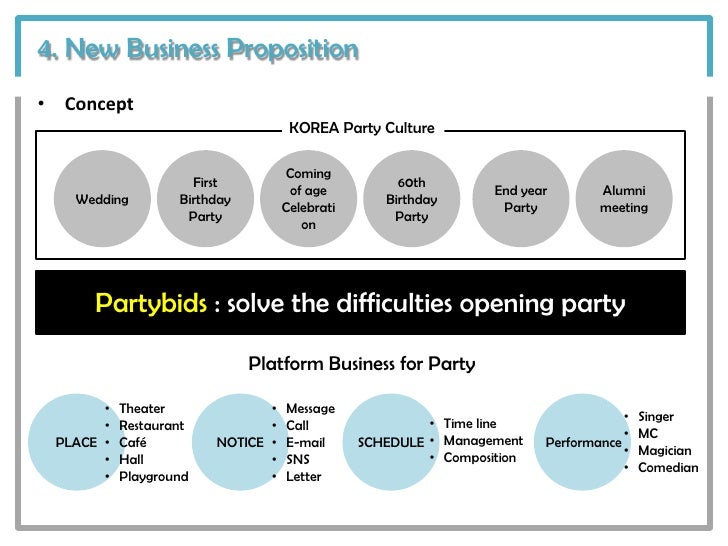 4. New Business Proposition

• Concept

KOREA Party Culture

Wedding

First Birthday Party

Coming of age Celebrati on

60th Birthday Party

End year Party

Alumni meeting

Partybids : solve the difficulties opening party

Platform Business for Party

PLACE
• Theater
• Restaurant
• Café
• Hall
• Playground

NOTICE
• Message
• Call
• E-mail
• SNS
• Letter

SCHEDULE
• Time line
• Management
• Composition

Performance
• Singer
• MC
• Magician
• Comedian